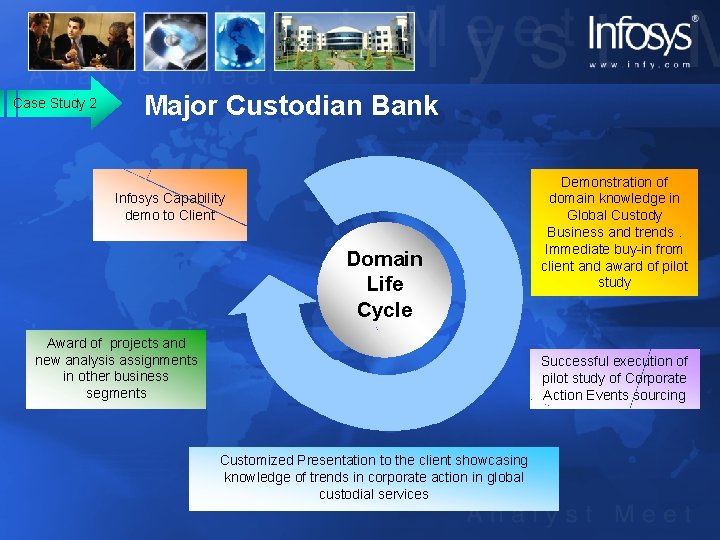 Infosys®
www.infy.com

Case Study 2

Major Custodian Bank

Infosys Capability demo to Client

Demonstration of domain knowledge in Global Custody Business and trends . Immediate buy-in from client and award of pilot study

Domain Life Cycle

Award of projects and new analysis assignments in other business segments

Successful execution of pilot study of Corporate Action Events sourcing

Customized Presentation to the client showcasing knowledge of trends in corporate action in global custodial services

Analyst Meet